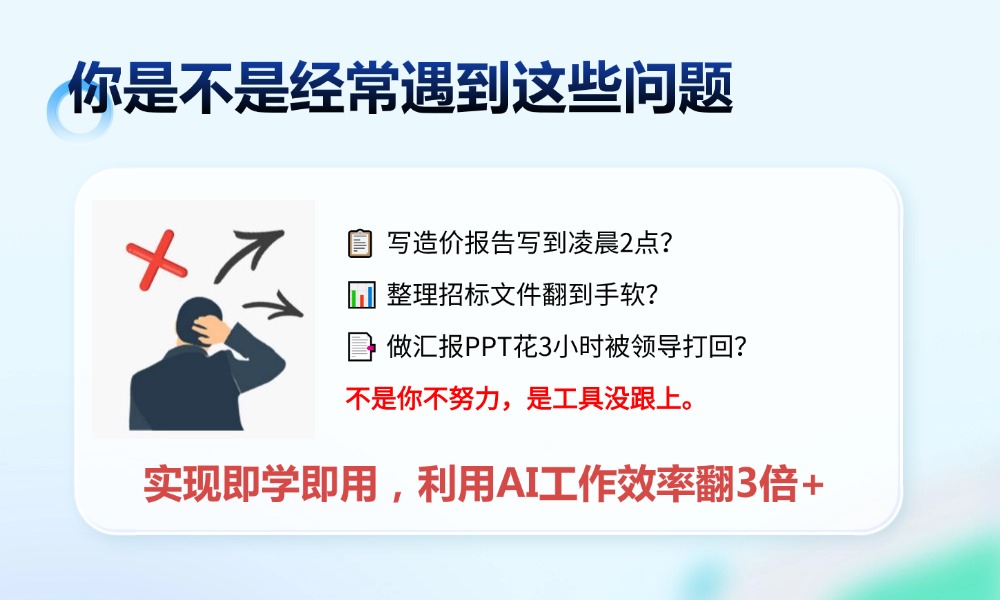 你是不是经常遇到这些问题

写造价报告写到凌晨2点？

整理招标文件翻到手软？

做汇报PPT花3小时被领导打回？

不是你不努力，是工具没跟上。

实现即学即用，利用AI工作效率翻3倍+